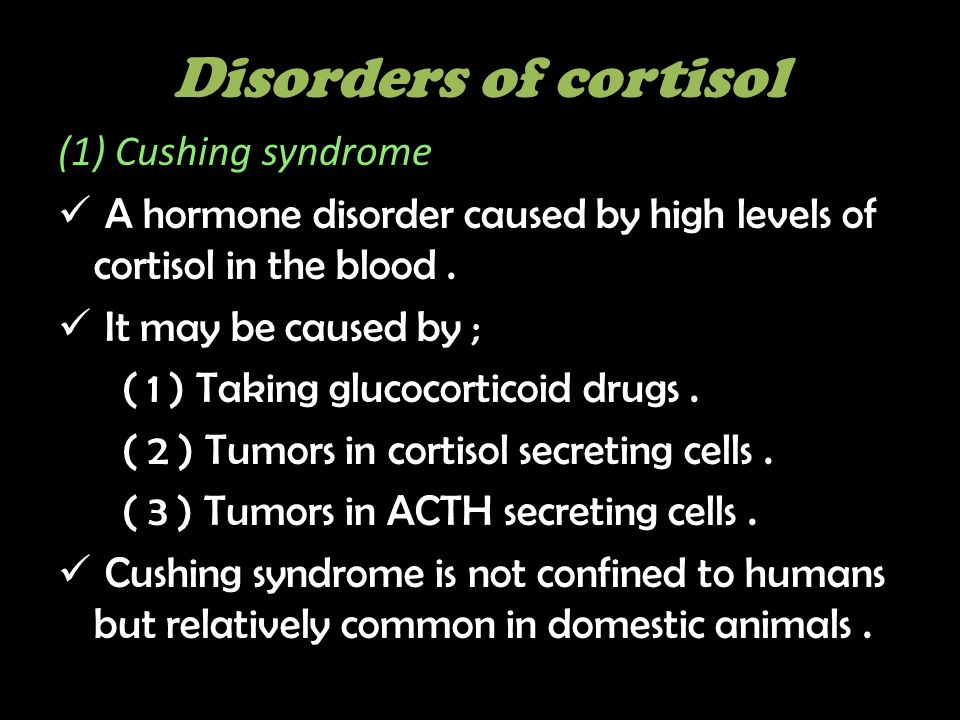 Disorders of cortisol

(1) Cushing syndrome

✓ A hormone disorder caused by high levels of cortisol in the blood .

✓ It may be caused by ;

( 1 ) Taking glucocorticoid drugs .

( 2 ) Tumors in cortisol secreting cells .

( 3 ) Tumors in ACTH secreting cells .

✓ Cushing syndrome is not confined to humans but relatively common in domestic animals .